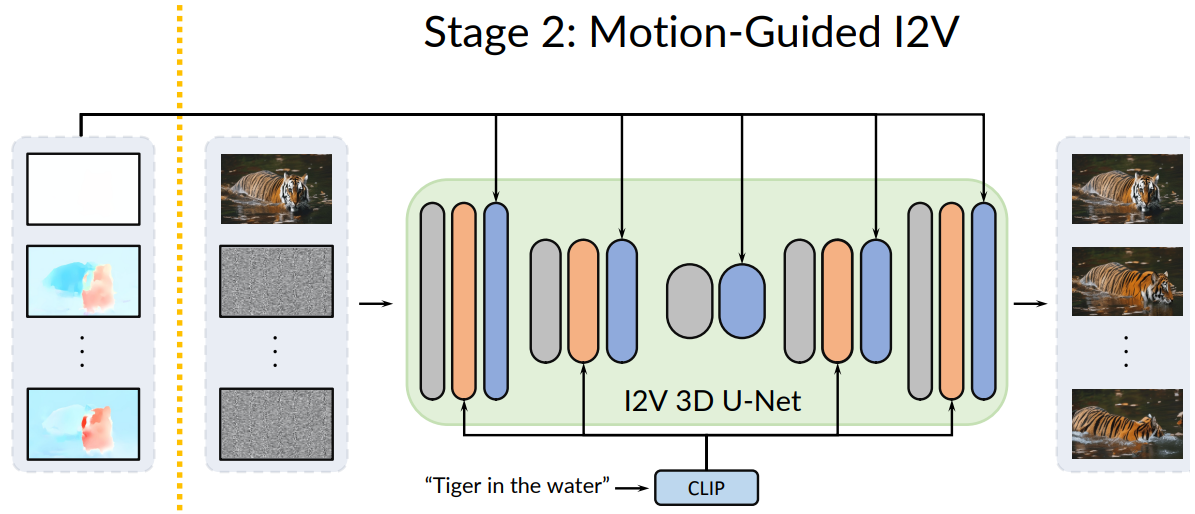 Stage 2: Motion-Guided I2V

I2V 3D U-Net

"Tiger in the water"

CLIP